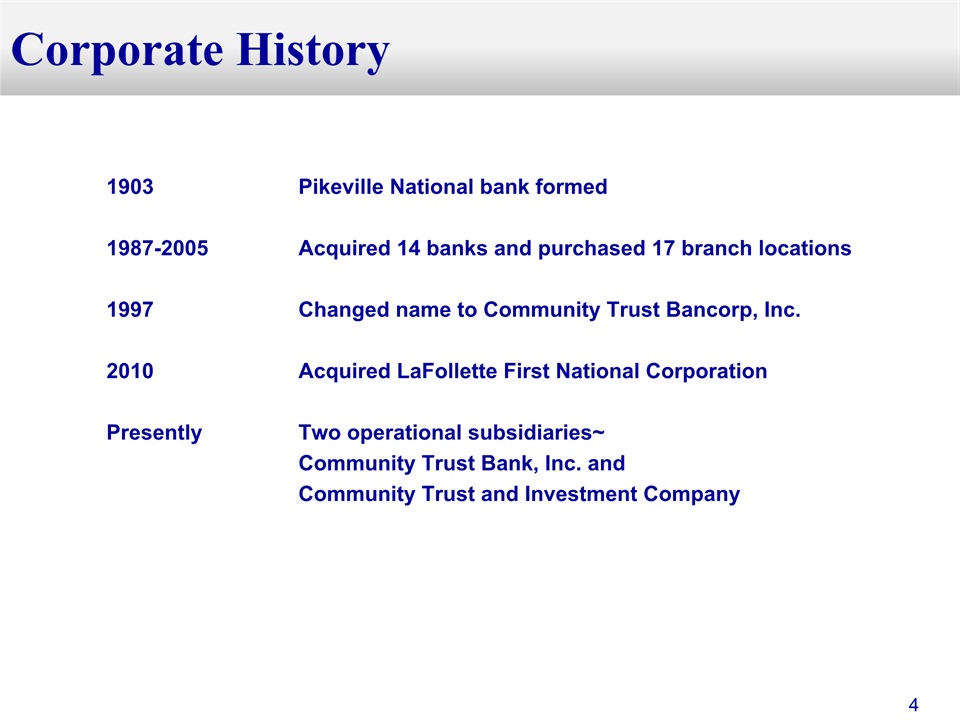 Corporate History

1903 Pikeville National bank formed

1987-2005 Acquired 14 banks and purchased 17 branch locations

1997 Changed name to Community Trust Bancorp, Inc.

2010 Acquired LaFollette First National Corporation

Presently Two operational subsidiaries~
Community Trust Bank, Inc. and
Community Trust and Investment Company

4